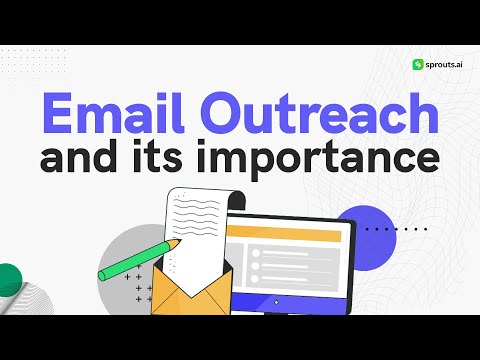 sprouts.ai

Email Outreach
and its importance